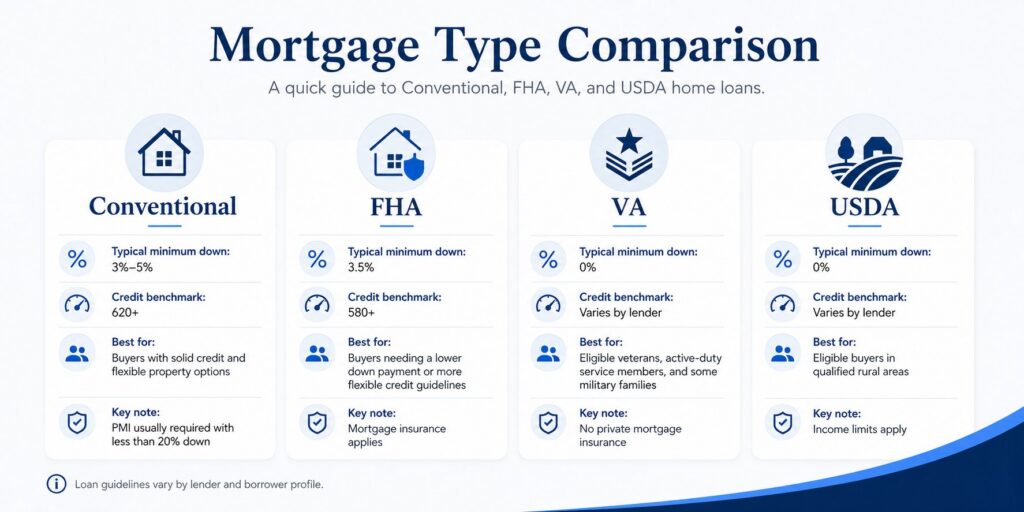 Mortgage Type Comparison

A quick guide to Conventional, FHA, VA, and USDA home loans.

Conventional

Typical minimum down:
3%–5%

Credit benchmark:
620+

Best for:
Buyers with solid credit and flexible property options

Key note:
PMI usually required with less than 20% down

FHA

Typical minimum down:
3.5%

Credit benchmark:
580+

Best for:
Buyers needing a lower down payment or more flexible credit guidelines

Key note:
Mortgage insurance applies

VA

Typical minimum down:
0%

Credit benchmark:
Varies by lender

Best for:
Eligible veterans, active-duty service members, and some military families

Key note:
No private mortgage insurance

USDA

Typical minimum down:
0%

Credit benchmark:
Varies by lender

Best for:
Eligible buyers in qualified rural areas

Key note:
Income limits apply

Loan guidelines vary by lender and borrower profile.